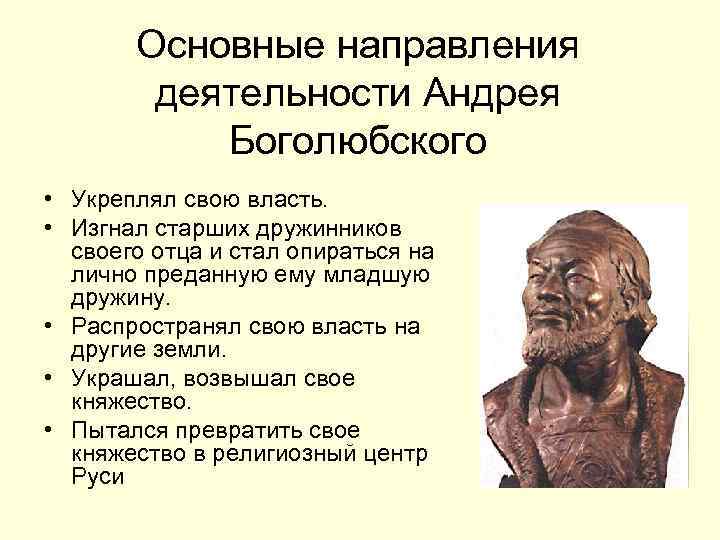 Основные направления деятельности Андрея Боголюбского

• Укреплял свою власть.
• Изгнал старших дружинников своего отца и стал опираться на лично преданную ему младшую дружину.
• Распространял свою власть на другие земли.
• Украшал, возвышал свое княжество.
• Пытался превратить свое княжество в религиозный центр Руси